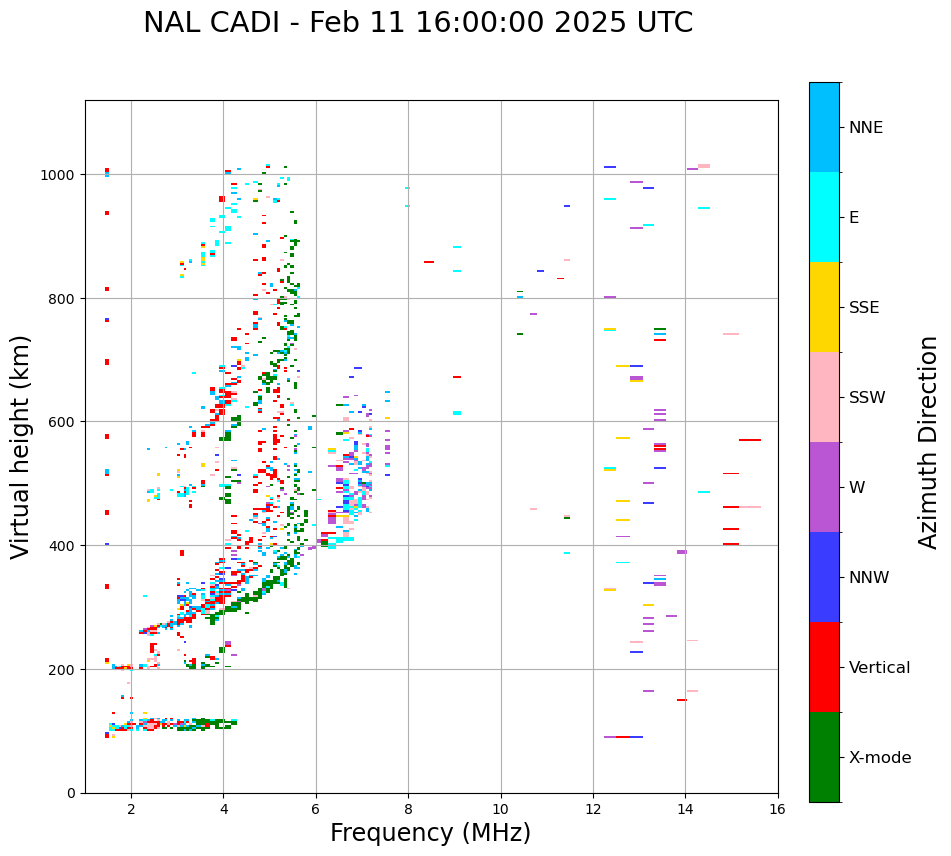 NAL CADI - Feb 11 16:00:00 2025 UTC

Virtual height (km)

1000
800
600
400
200
0

2
4
6
8
10
12
14
16

Frequency (MHz)

NNE
E
SSE
SSW
W
NNW
Vertical
X-mode

Azimuth Direction